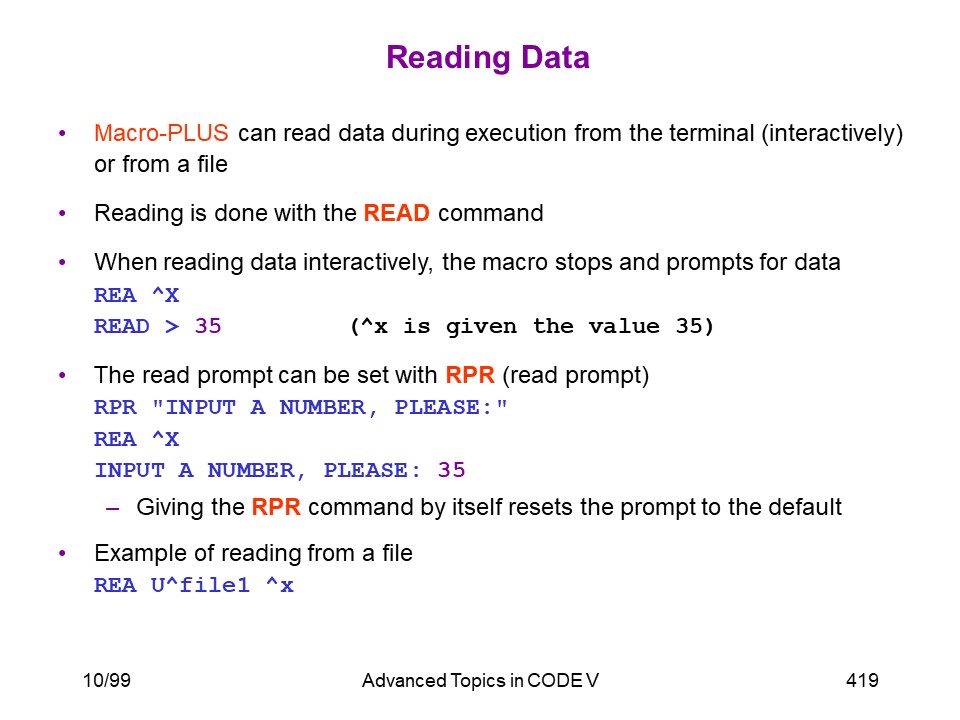 Reading Data

• Macro-PLUS can read data during execution from the terminal (interactively) or from a file

• Reading is done with the READ command

• When reading data interactively, the macro stops and prompts for data
REA ^X
READ > 35          (^x is given the value 35)

• The read prompt can be set with RPR (read prompt)
RPR "INPUT A NUMBER, PLEASE:"
REA ^X
INPUT A NUMBER, PLEASE: 35
– Giving the RPR command by itself resets the prompt to the default

• Example of reading from a file
REA U^file1 ^x

10/99          Advanced Topics in CODE V          419